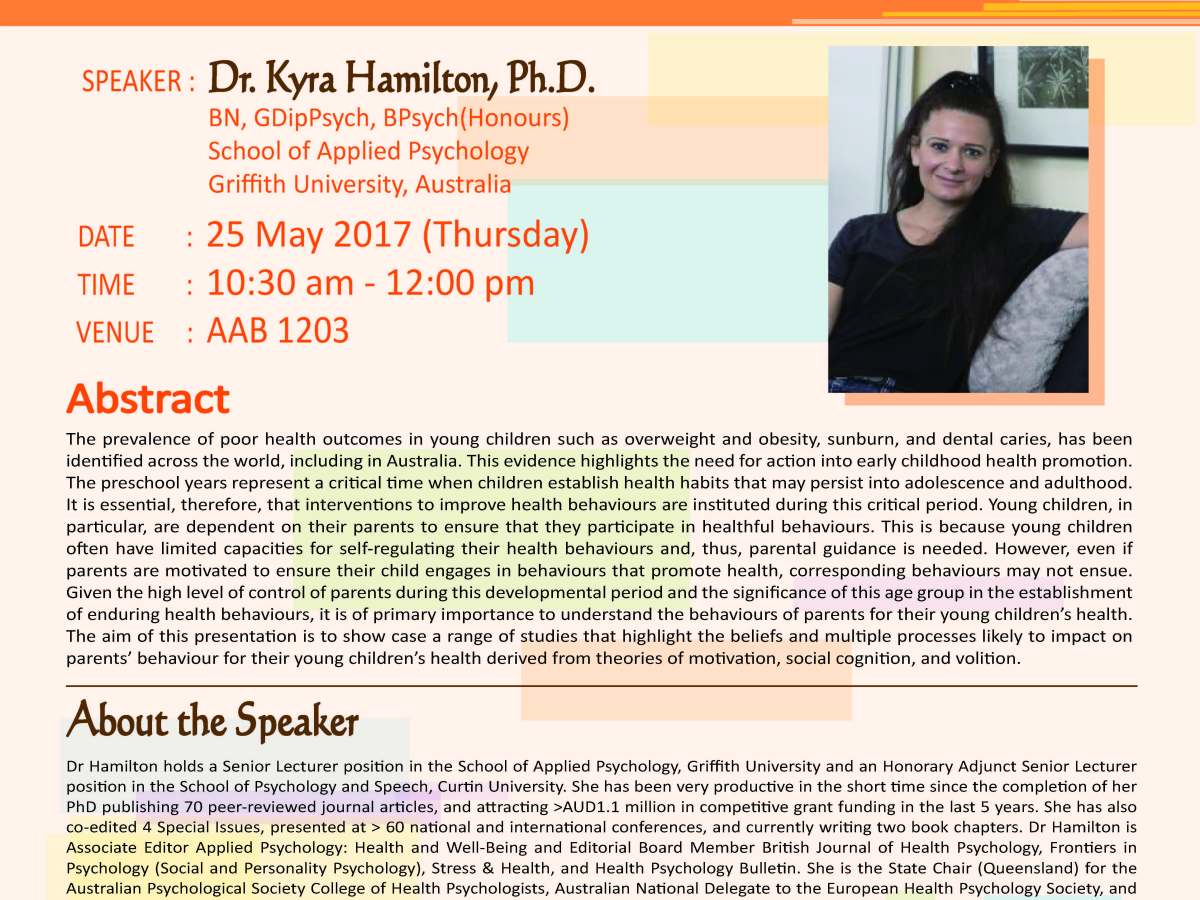 SPEAKER : Dr. Kyra Hamilton, Ph.D.
BN, GDipPsych, BPsych(Honours)
School of Applied Psychology
Griffith University, Australia

DATE : 25 May 2017 (Thursday)
TIME : 10:30 am - 12:00 pm
VENUE : AAB 1203

Abstract

The prevalence of poor health outcomes in young children such as overweight and obesity, sunburn, and dental caries, has been identified across the world, including in Australia. This evidence highlights the need for action into early childhood health promotion. The preschool years represent a critical time when children establish health habits that may persist into adolescence and adulthood. It is essential, therefore, that interventions to improve health behaviours are instituted during this critical period. Young children, in particular, are dependent on their parents to ensure that they participate in healthful behaviours. This is because young children often have limited capacities for self-regulating their health behaviours and, thus, parental guidance is needed. However, even if parents are motivated to ensure their child engages in behaviours that promote health, corresponding behaviours may not ensue. Given the high level of control of parents during this developmental period and the significance of this age group in the establishment of enduring health behaviours, it is of primary importance to understand the behaviours of parents for their young children's health. The aim of this presentation is to show case a range of studies that highlight the beliefs and multiple processes likely to impact on parents' behaviour for their young children's health derived from theories of motivation, social cognition, and volition.

About the Speaker

Dr Hamilton holds a Senior Lecturer position in the School of Applied Psychology, Griffith University and an Honorary Adjunct Senior Lecturer position in the School of Psychology and Speech, Curtin University. She has been very productive in the short time since the completion of her PhD publishing 70 peer-reviewed journal articles, and attracting >AUD1.1 million in competitive grant funding in the last 5 years. She has also co-edited 4 Special Issues, presented at > 60 national and international conferences, and currently writing two book chapters. Dr Hamilton is Associate Editor Applied Psychology: Health and Well-Being and Editorial Board Member British Journal of Health Psychology, Frontiers in Psychology (Social and Personality Psychology), Stress & Health, and Health Psychology Bulletin. She is the State Chair (Queensland) for the Australian Psychological Society College of Health Psychologists, Australian National Delegate to the European Health Psychology Society, and